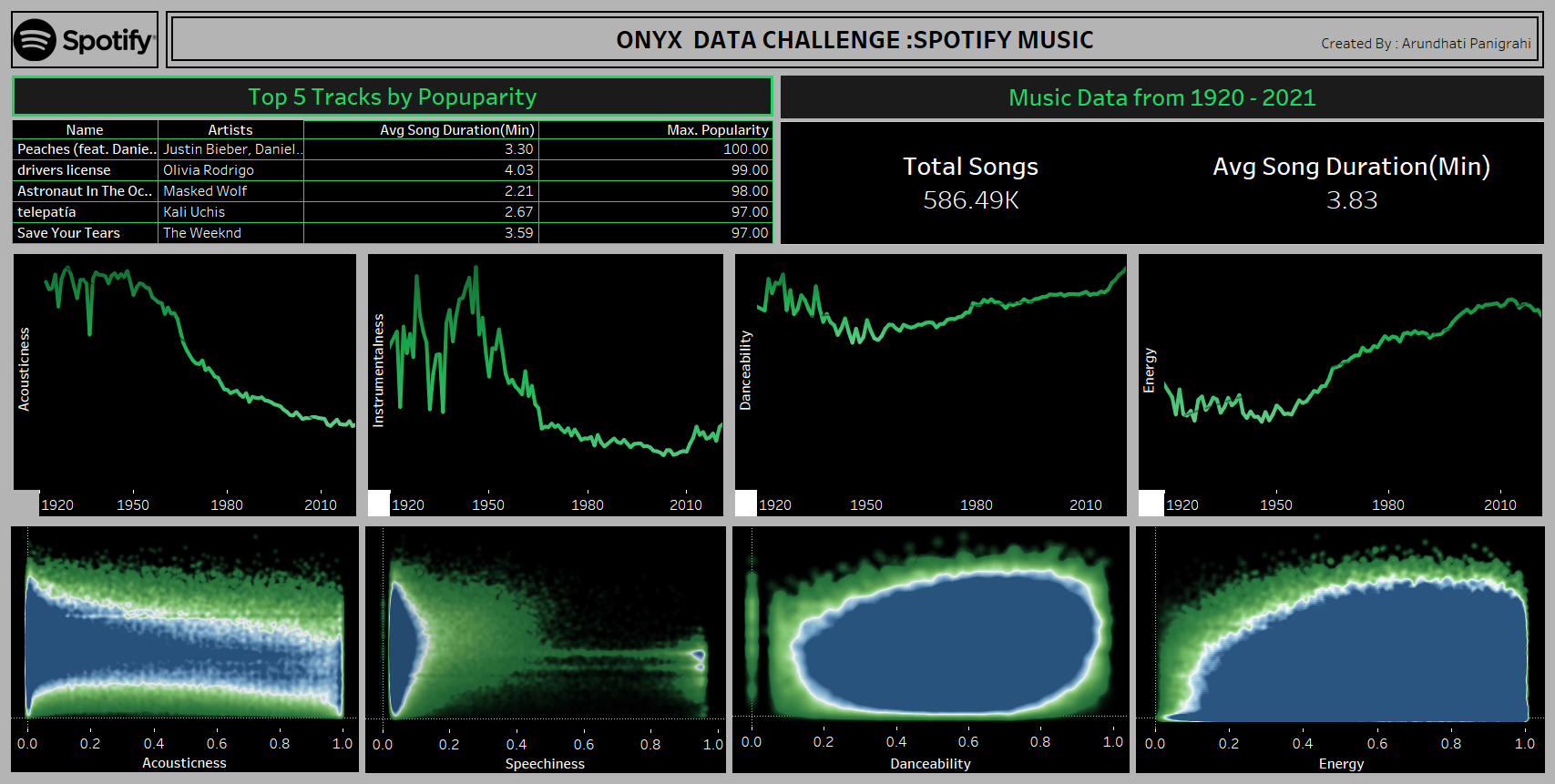 Spotify

ONYX DATA CHALLENGE :SPOTIFY MUSIC

Created By : Arundhati Panigrahi

Top 5 Tracks by Popuparity

| Name | Artists | Avg Song Duration(Min) | Max. Popularity |
|---|---|---|---|
| Peaches (feat. Danie.. | Justin Bieber, Daniel.. | 3.30 | 100.00 |
| drivers license | Olivia Rodrigo | 4.03 | 99.00 |
| Astronaut In The Oc.. | Masked Wolf | 2.21 | 98.00 |
| telepatía | Kali Uchis | 2.67 | 97.00 |
| Save Your Tears | The Weeknd | 3.59 | 97.00 |

Music Data from 1920 - 2021

Total Songs
586.49K

Avg Song Duration(Min)
3.83

Acousticness
1920 1950 1980 2010

Instrumentalness
1920 1950 1980 2010

Danceability
1920 1950 1980 2010

Energy
1920 1950 1980 2010

0.0 0.2 0.4 0.6 0.8 1.0
Acousticness

0.0 0.2 0.4 0.6 0.8 1.0
Speechiness

0.0 0.2 0.4 0.6 0.8 1.0
Danceability

0.0 0.2 0.4 0.6 0.8 1.0
Energy